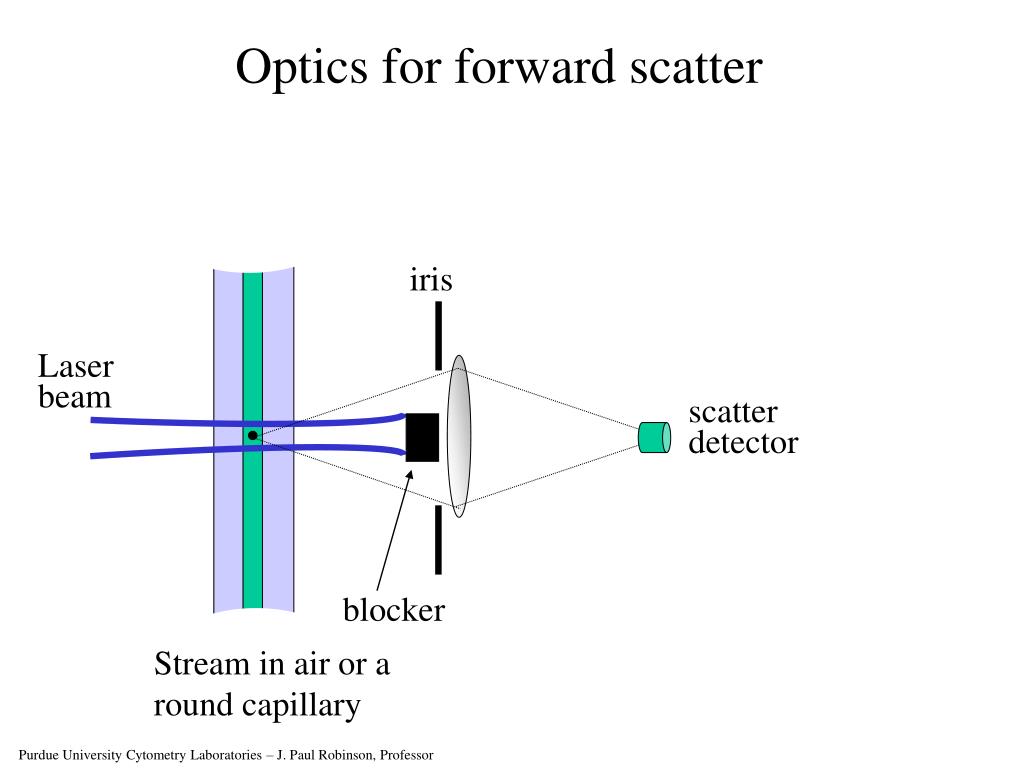 Optics for forward scatter

iris

Laser beam

scatter detector

blocker

Stream in air or a round capillary

Purdue University Cytometry Laboratories – J. Paul Robinson, Professor